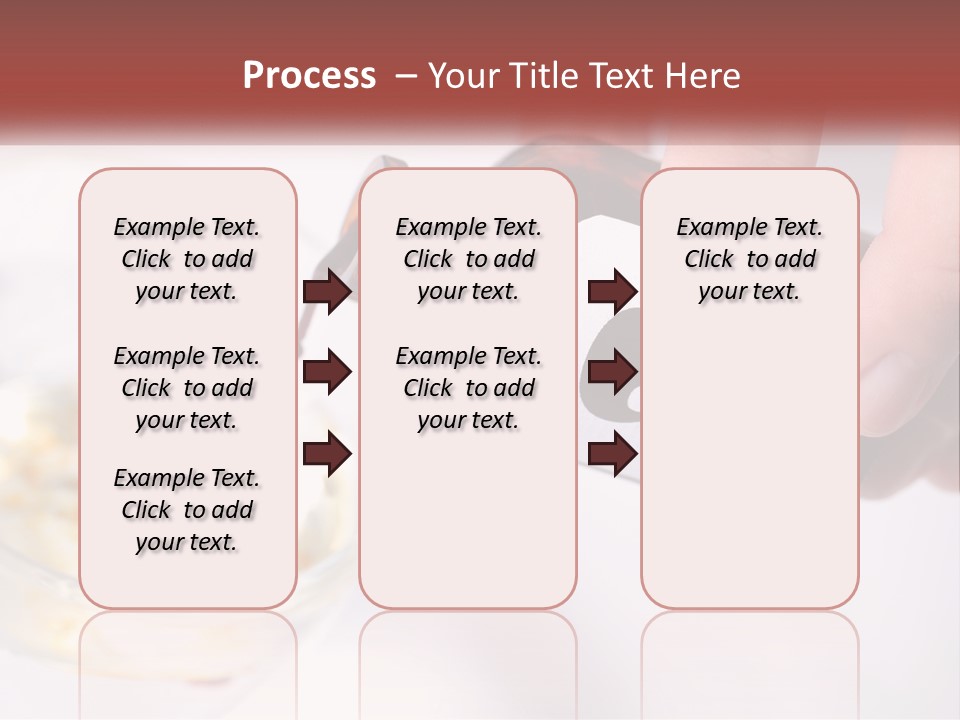 Process – Your Title Text Here

Example Text. Click to add your text.

Example Text. Click to add your text.

Example Text. Click to add your text.

Example Text. Click to add your text.

Example Text. Click to add your text.

Example Text. Click to add your text.